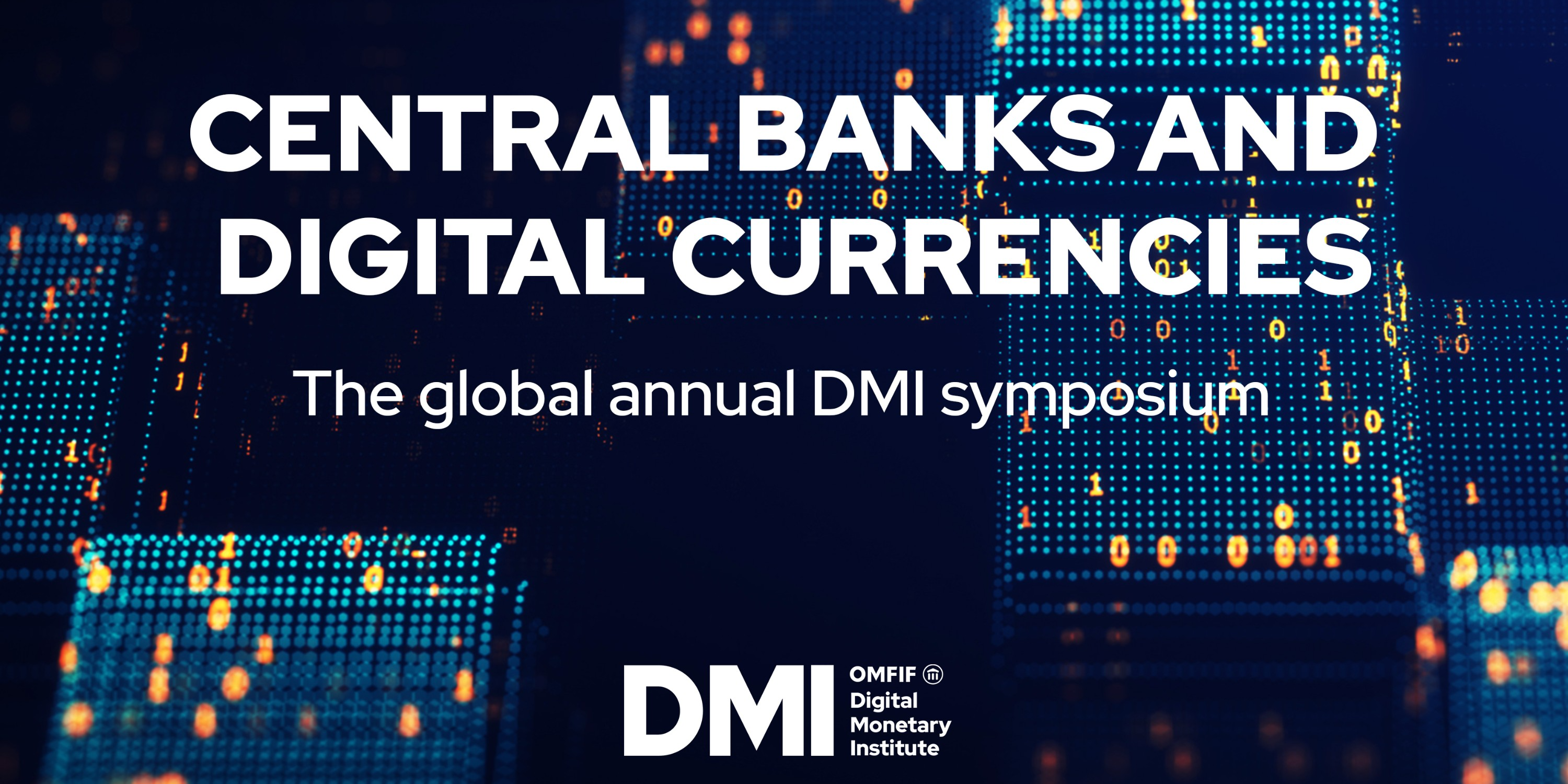 CENTRAL BANKS AND DIGITAL CURRENCIES

The global annual DMI symposium

DMI OMFIF Digital Monetary Institute